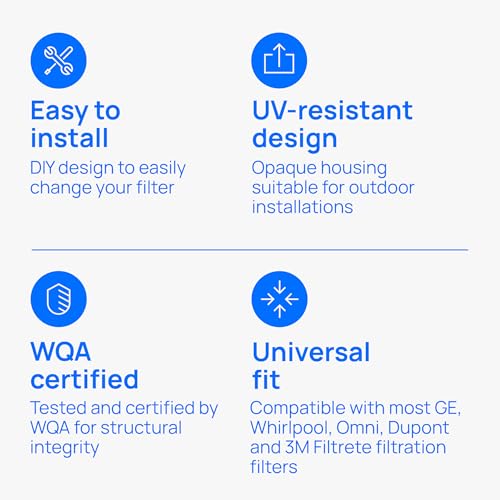 Easy to install
DIY design to easily change your filter

UV-resistant design
Opaque housing suitable for outdoor installations

WQA certified
Tested and certified by WQA for structural integrity

Universal fit
Compatible with most GE, Whirlpool, Omni, Dupont and 3M Filtrete filtration filters